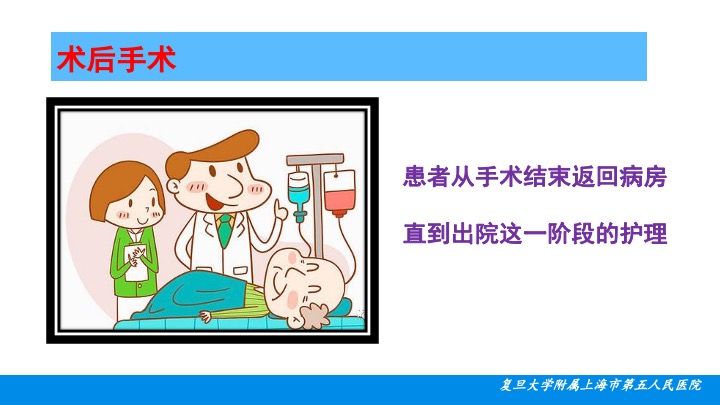 术后手术

患者从手术结束返回病房

直到出院这一阶段的护理

复旦大学附属上海市第五人民医院